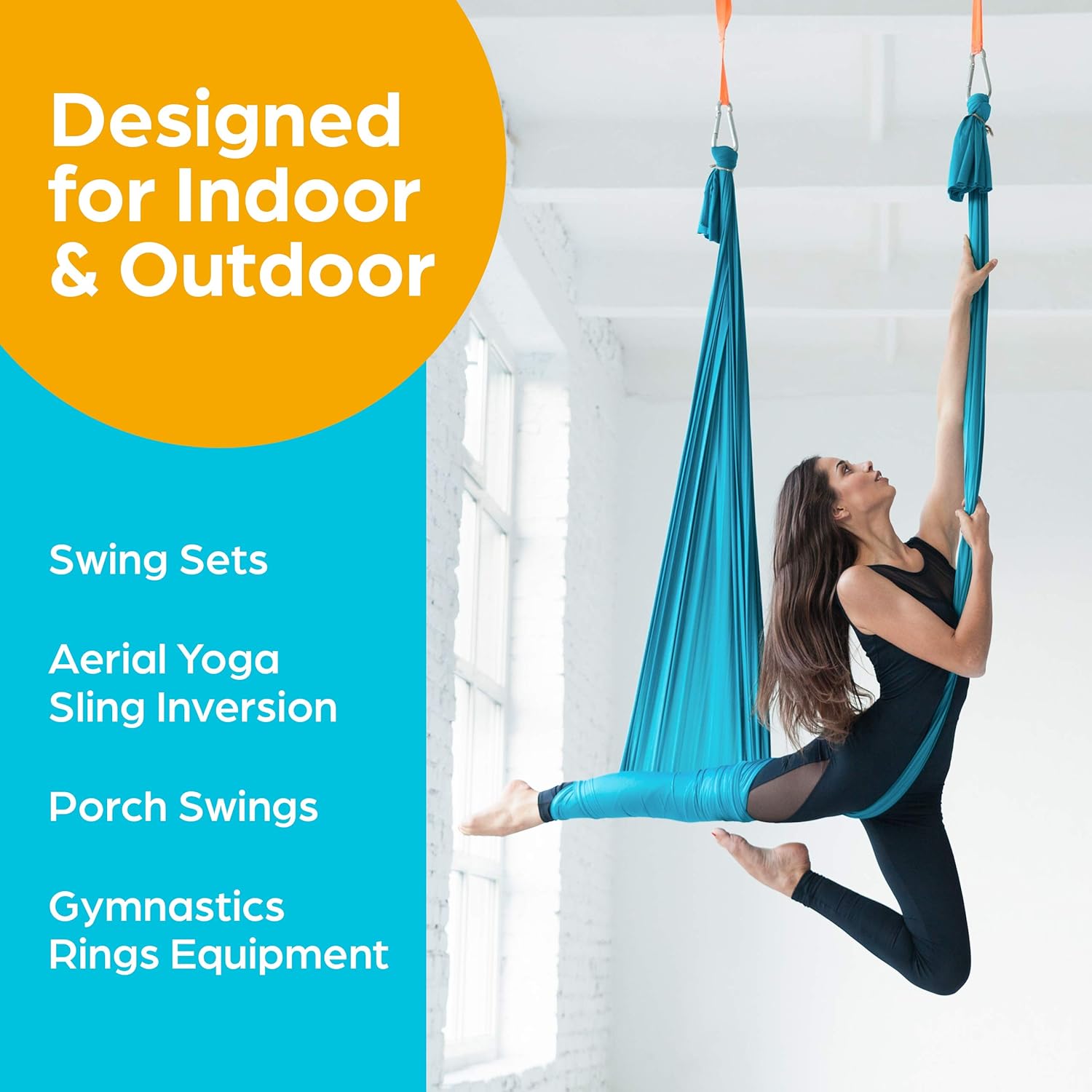 Designed for Indoor & Outdoor

Swing Sets

Aerial Yoga
Sling Inversion

Porch Swings

Gymnastics
Rings Equipment